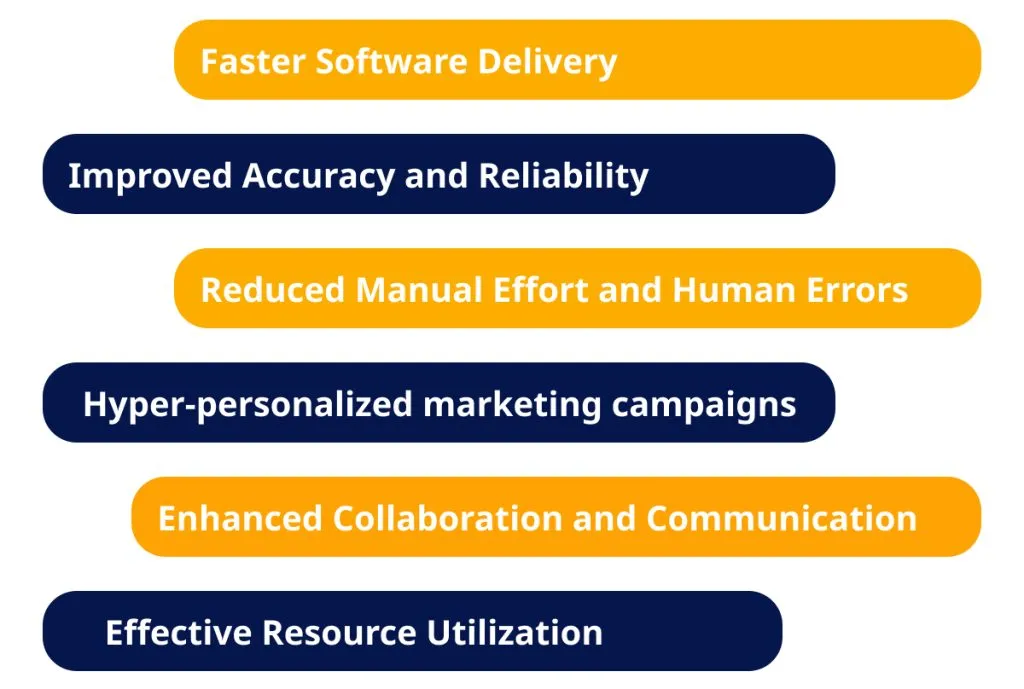 Faster Software Delivery

Improved Accuracy and Reliability

Reduced Manual Effort and Human Errors

Hyper-personalized marketing campaigns

Enhanced Collaboration and Communication

Effective Resource Utilization